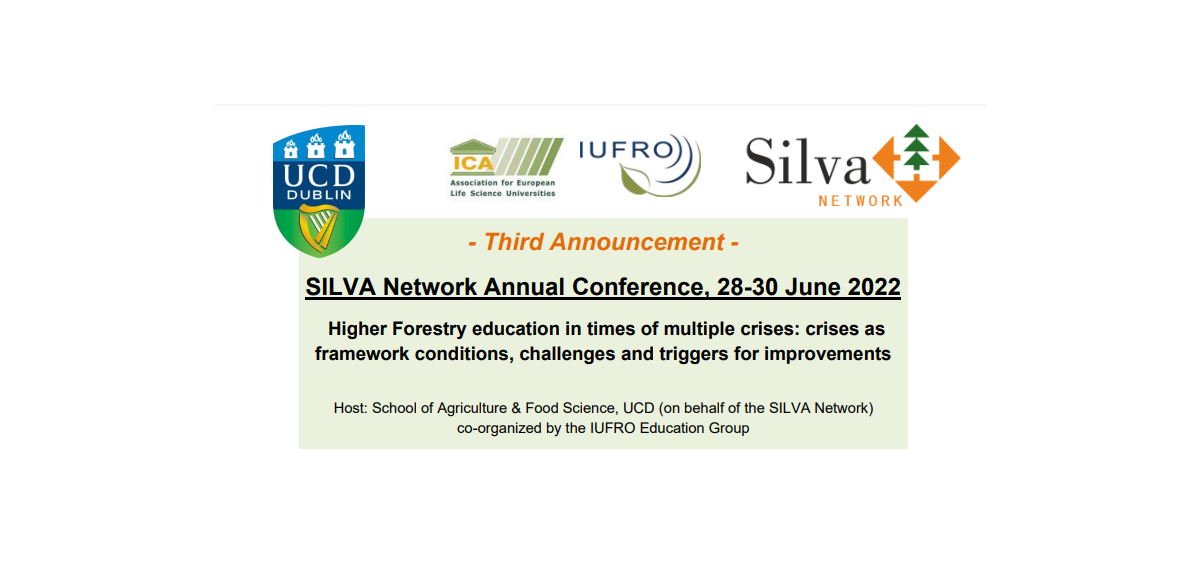 UCD DUBLIN

ICA Association for European Life Science Universities

IUFRO

Silva NETWORK

- Third Announcement -

SILVA Network Annual Conference, 28-30 June 2022

Higher Forestry education in times of multiple crises: crises as framework conditions, challenges and triggers for improvements

Host: School of Agriculture & Food Science, UCD (on behalf of the SILVA Network) co-organized by the IUFRO Education Group